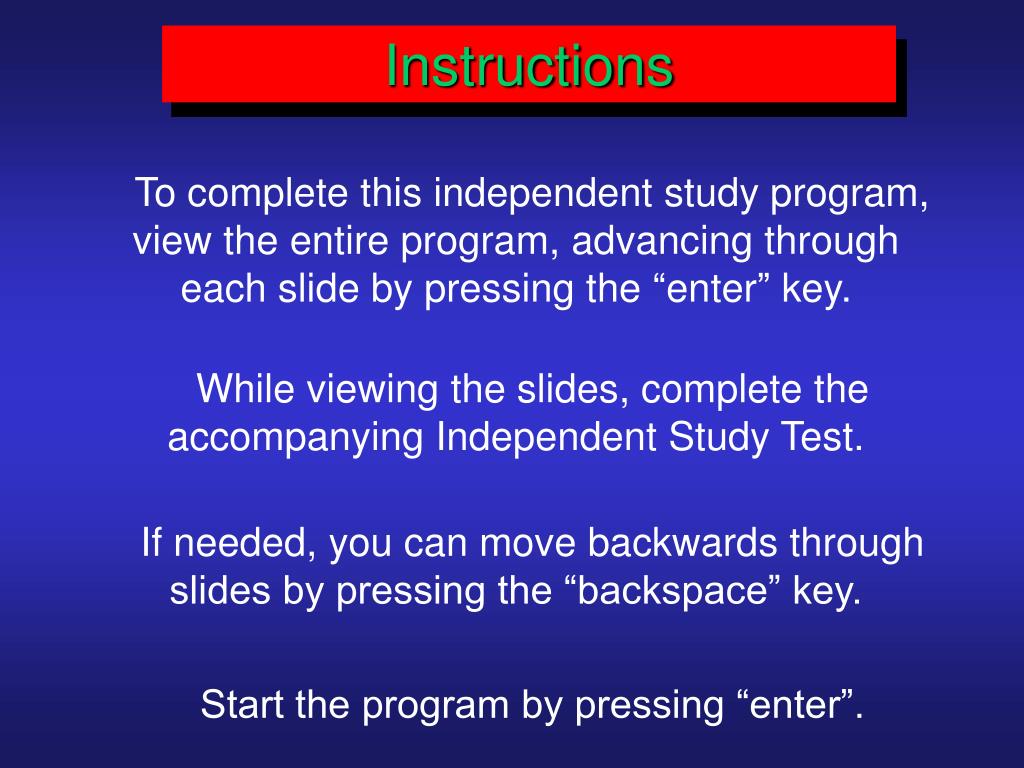 Instructions

To complete this independent study program, view the entire program, advancing through each slide by pressing the “enter” key.

While viewing the slides, complete the accompanying Independent Study Test.

If needed, you can move backwards through slides by pressing the “backspace” key.

Start the program by pressing “enter”.